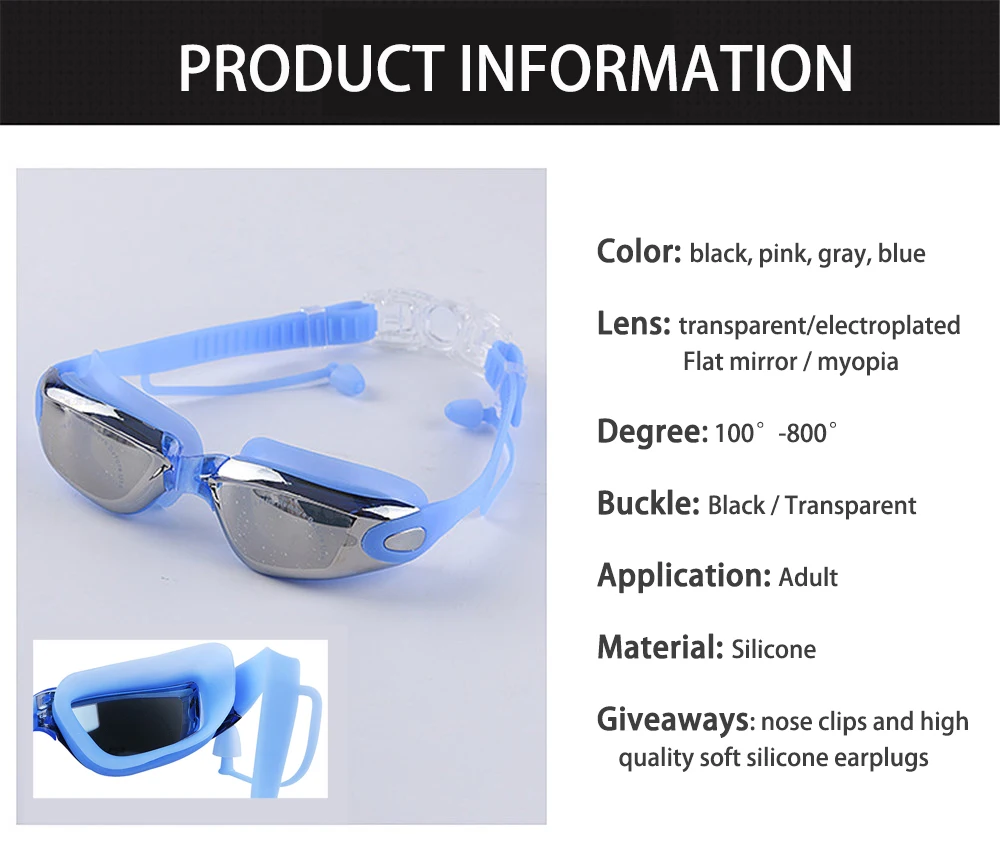 PRODUCT INFORMATION

Color: black, pink, gray, blue

Lens: transparent/electroplated Flat mirror / myopia

Degree: 100° -800°

Buckle: Black / Transparent

Application: Adult

Material: Silicone

Giveaways: nose clips and high quality soft silicone earplugs